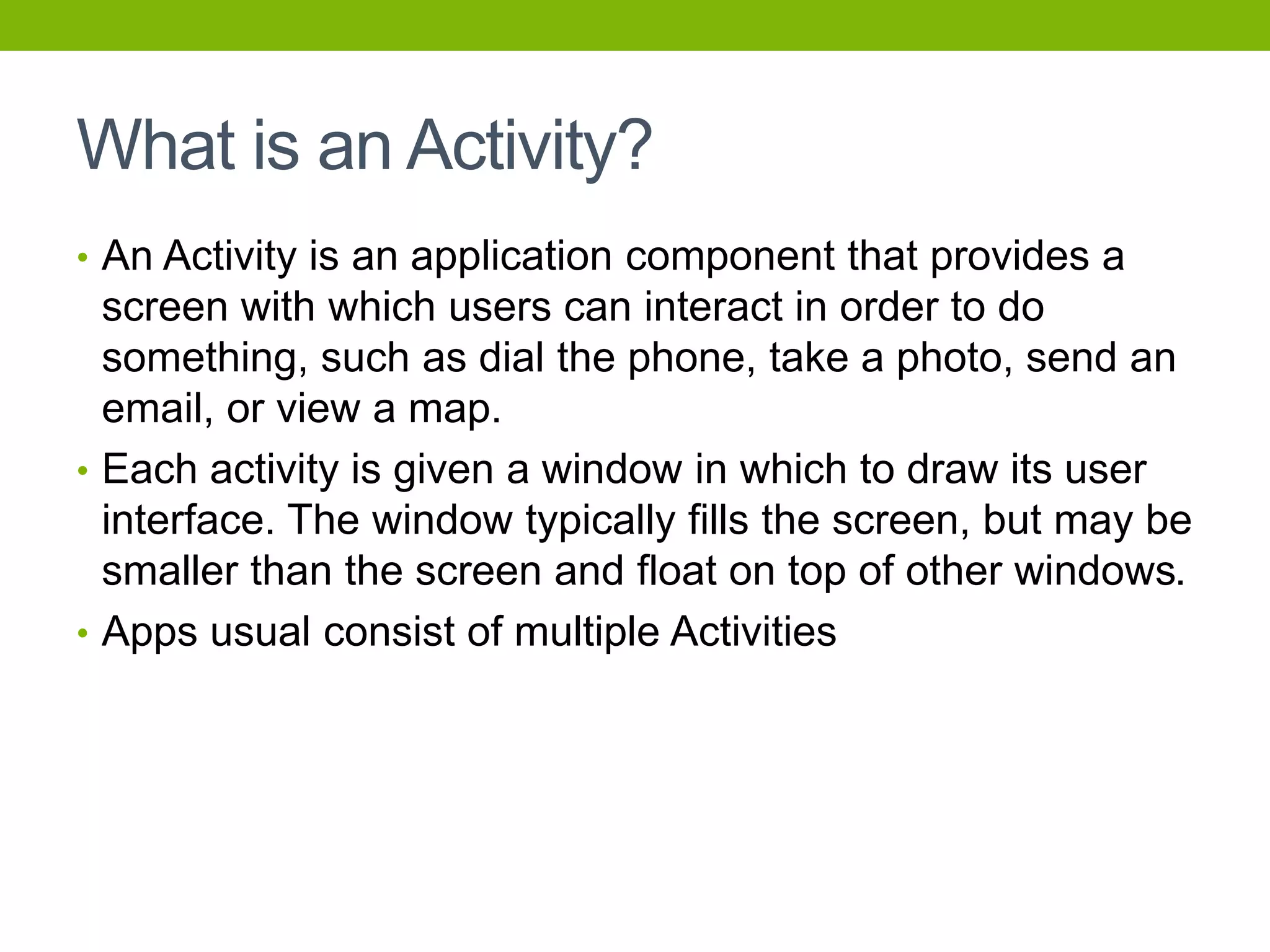 What is an Activity?

• An Activity is an application component that provides a screen with which users can interact in order to do something, such as dial the phone, take a photo, send an email, or view a map.
• Each activity is given a window in which to draw its user interface. The window typically fills the screen, but may be smaller than the screen and float on top of other windows.
• Apps usual consist of multiple Activities